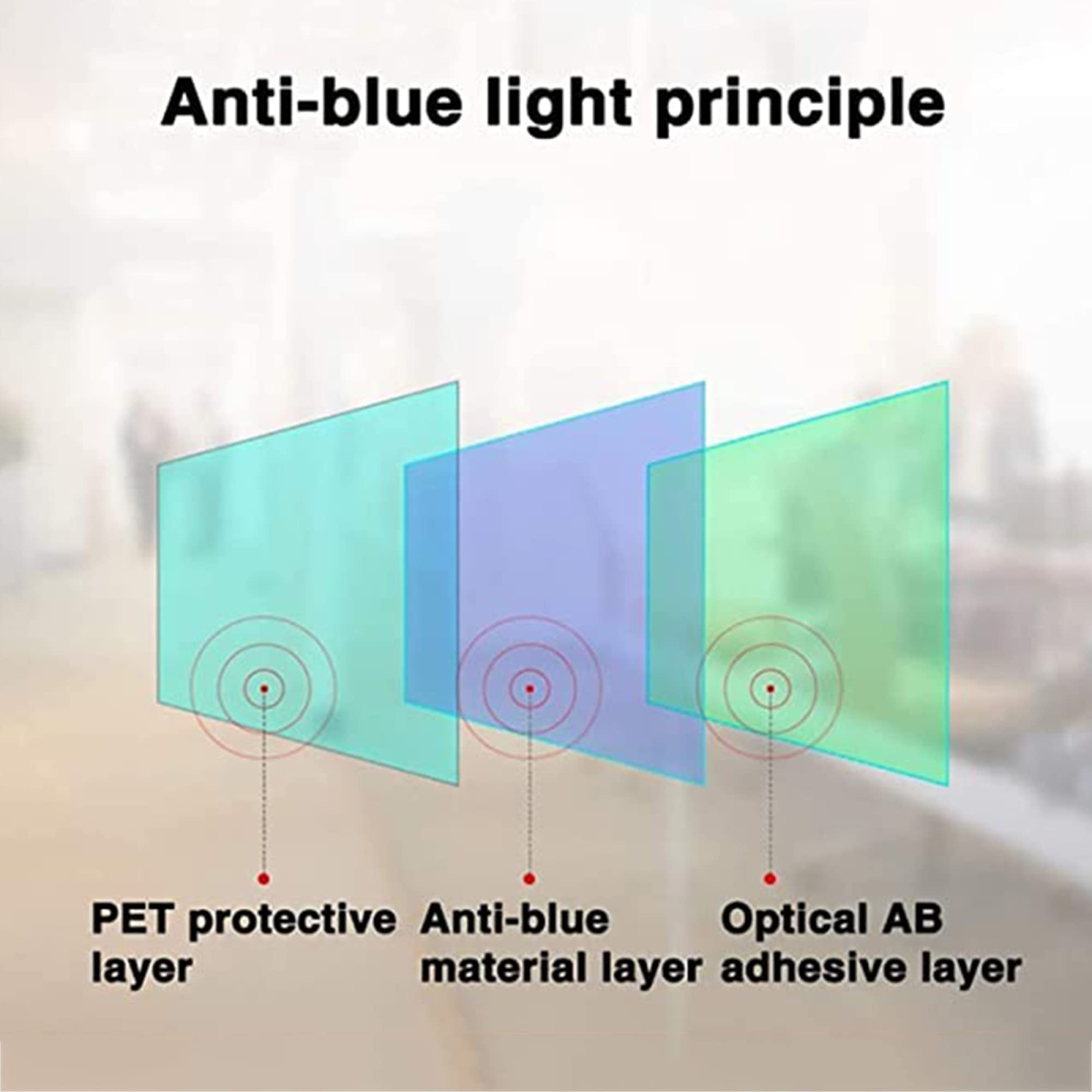 Anti-blue light principle

PET protective layer

Anti-blue material layer

Optical AB adhesive layer